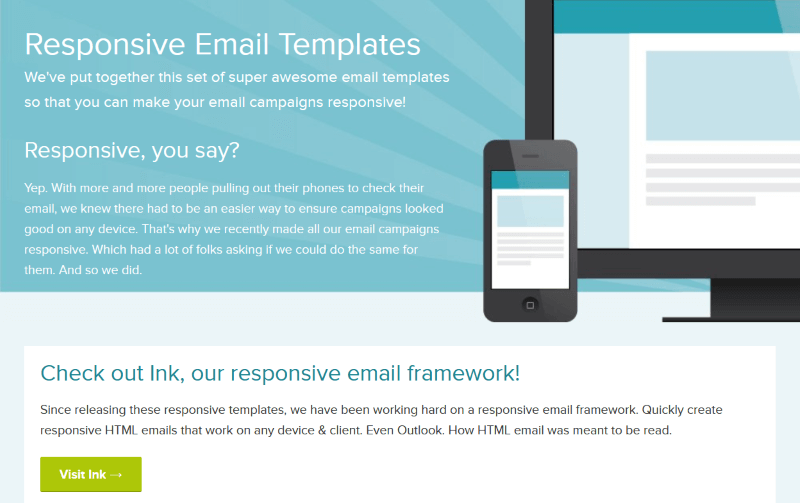 Responsive Email Templates

We've put together this set of super awesome email templates so that you can make your email campaigns responsive!

Responsive, you say?

Yep. With more and more people pulling out their phones to check their email, we knew there had to be an easier way to ensure campaigns looked good on any device. That's why we recently made all our email campaigns responsive. Which had a lot of folks asking if we could do the same for them. And so we did.

Check out Ink, our responsive email framework!

Since releasing these responsive templates, we have been working hard on a responsive email framework. Quickly create responsive HTML emails that work on any device & client. Even Outlook. How HTML email was meant to be read.

Visit Ink →